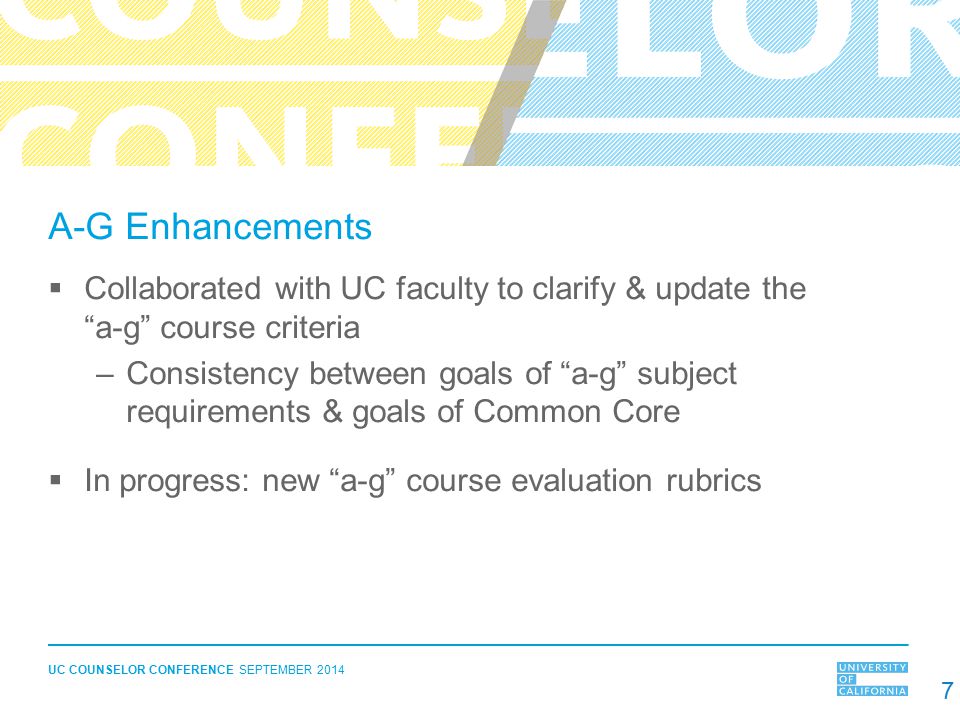 COUNSELOR
CONFE

A-G Enhancements

▪ Collaborated with UC faculty to clarify & update the “a-g” course criteria
– Consistency between goals of “a-g” subject requirements & goals of Common Core

▪ In progress: new “a-g” course evaluation rubrics

UC COUNSELOR CONFERENCE SEPTEMBER 2014

UNIVERSITY OF CALIFORNIA

7